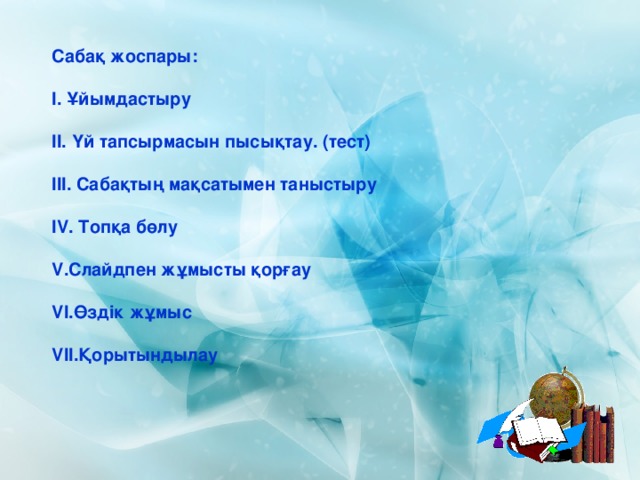 Сабақ жоспары:

I. Ұйымдастыру

II. Үй тапсырмасын пысықтау. (тест)

III. Сабақтың мақсатымен таныстыру

IV. Топқа бөлу

V.Слайдпен жұмысты қорғау

VI.Өздік жұмыс

VII.Қорытындылау